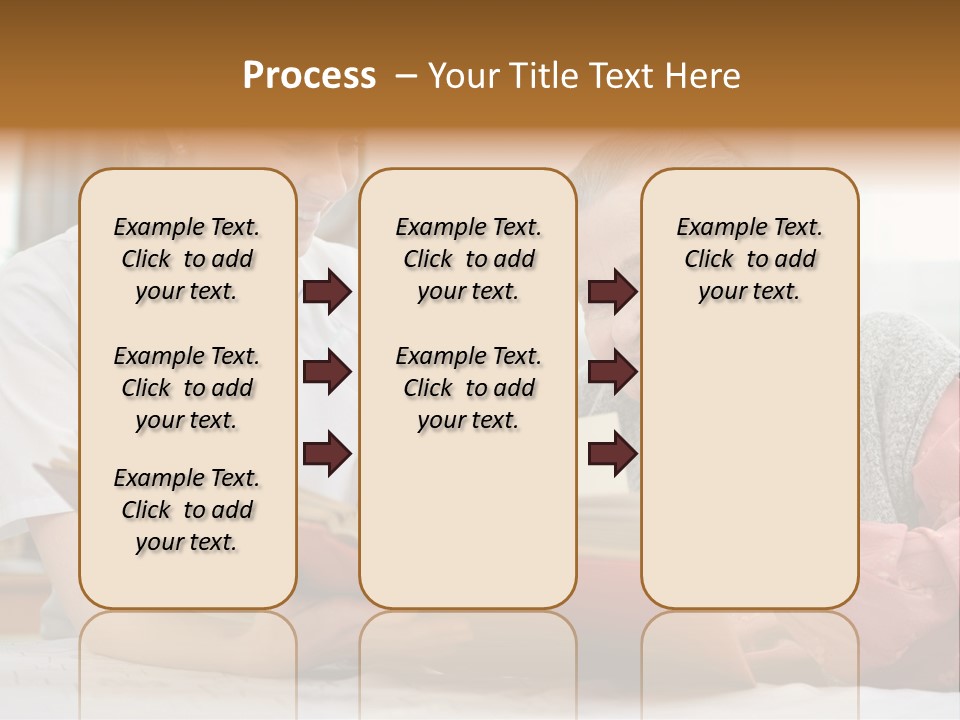 Process – Your Title Text Here

Example Text. Click to add your text.

Example Text. Click to add your text.

Example Text. Click to add your text.

Example Text. Click to add your text.

Example Text. Click to add your text.

Example Text. Click to add your text.